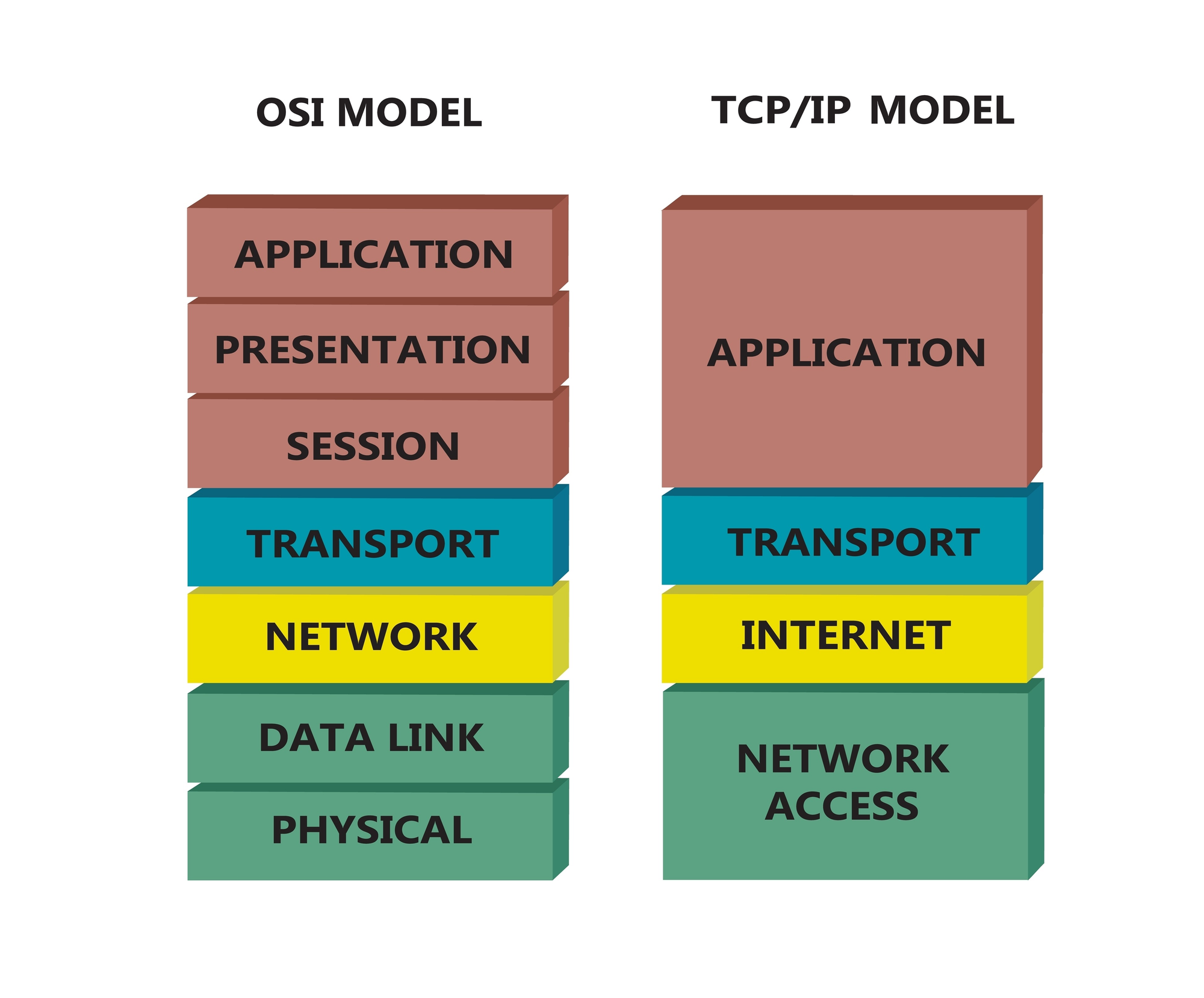 OSI MODEL

APPLICATION
PRESENTATION
SESSION
TRANSPORT
NETWORK
DATA LINK
PHYSICAL

TCP/IP MODEL

APPLICATION
TRANSPORT
INTERNET
NETWORK ACCESS